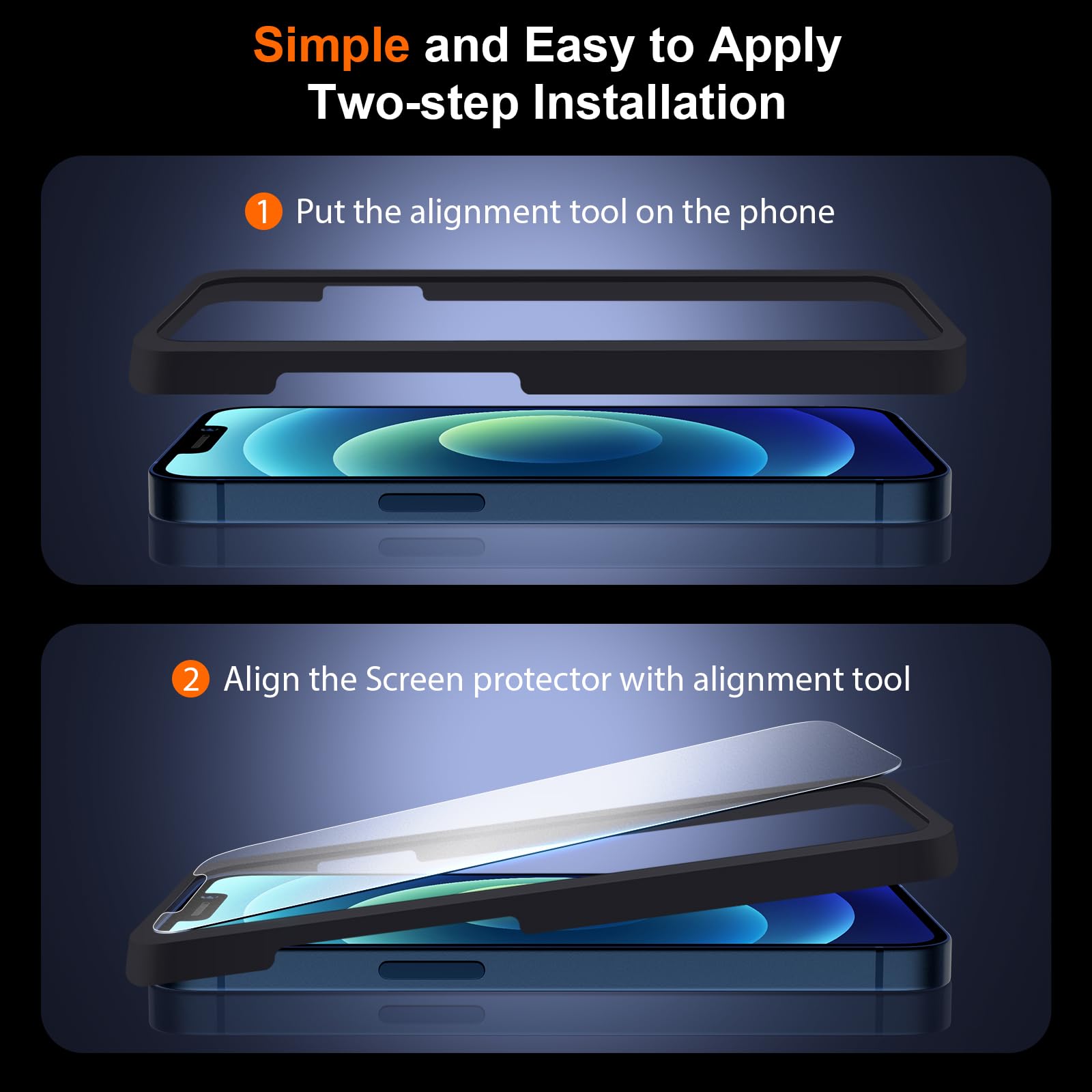 Simple and Easy to Apply
Two-step Installation

1 Put the alignment tool on the phone

2 Align the Screen protector with alignment tool